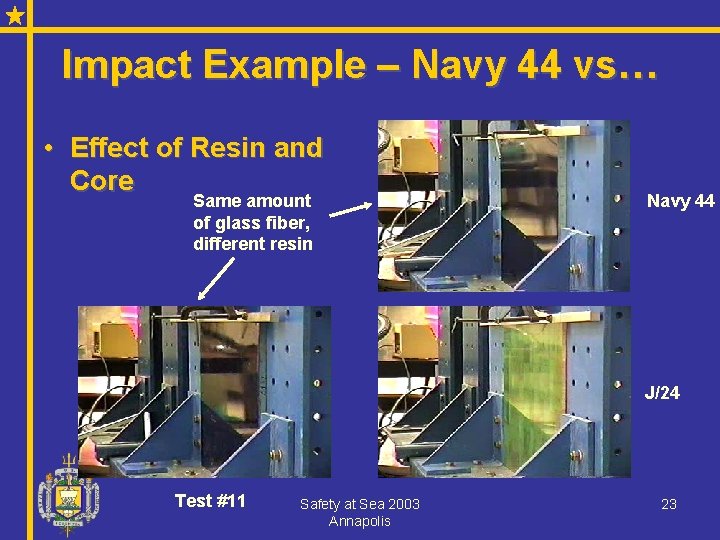 Impact Example – Navy 44 vs…

• Effect of Resin and Core

Same amount of glass fiber, different resin

Navy 44

J/24

Test #11

Safety at Sea 2003
Annapolis

23